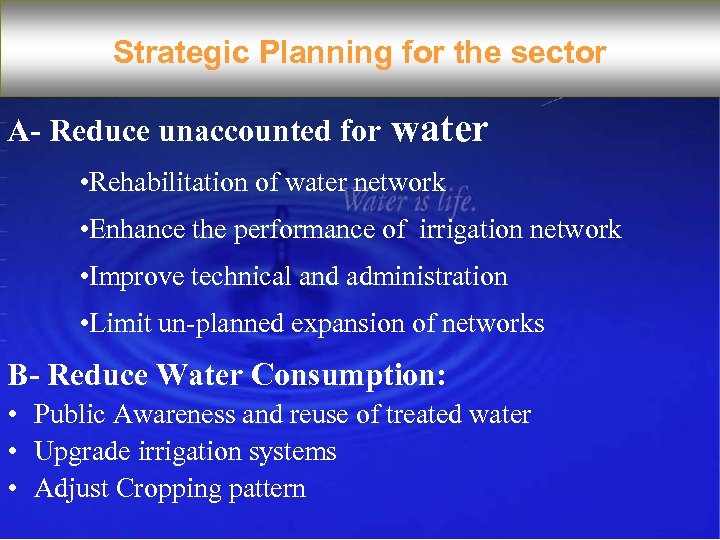 Strategic Planning for the sector

A- Reduce unaccounted for water

•Rehabilitation of water network

Water is life.

•Enhance the performance of irrigation network

•Improve technical and administration

•Limit un-planned expansion of networks

B- Reduce Water Consumption:

• Public Awareness and reuse of treated water
• Upgrade irrigation systems
• Adjust Cropping pattern